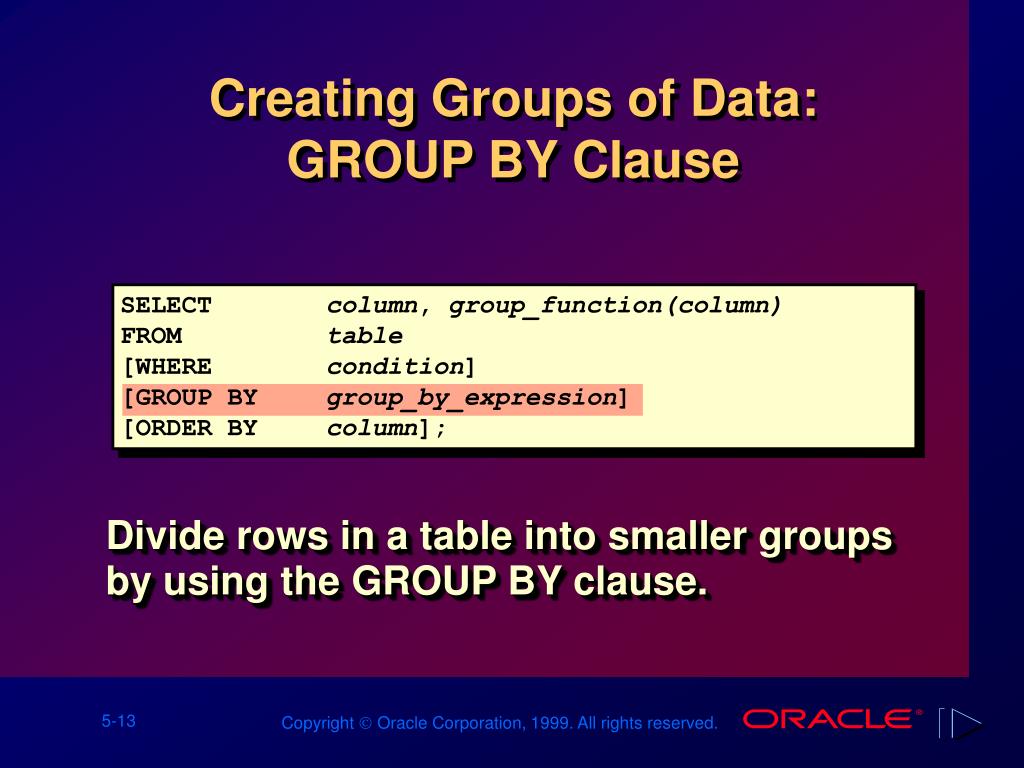 Creating Groups of Data: GROUP BY Clause

SELECT column, group_function(column)
FROM table
[WHERE condition]
[GROUP BY group_by_expression]
[ORDER BY column];

Divide rows in a table into smaller groups by using the GROUP BY clause.

5-13

Copyright © Oracle Corporation, 1999. All rights reserved.

ORACLE®